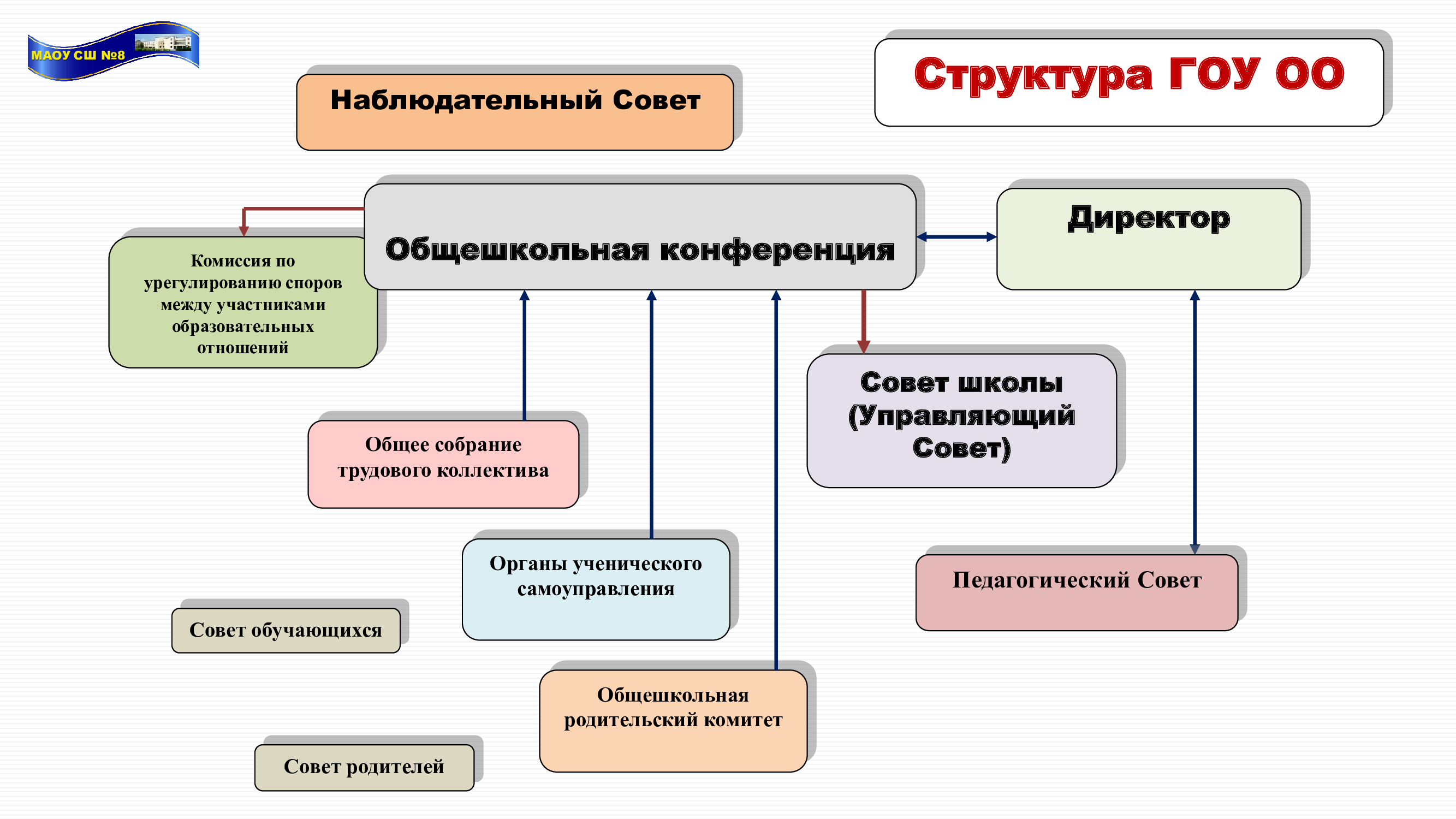 МАОУ СШ №8

Структура ГОУ ОО

Наблюдательный Совет

Общешкольная конференция

Директор

Комиссия по урегулированию споров между участниками образовательных отношений

Совет школы (Управляющий Совет)

Общее собрание трудового коллектива

Органы ученического самоуправления

Педагогический Совет

Совет обучающихся

Общешкольная родительский комитет

Совет родителей